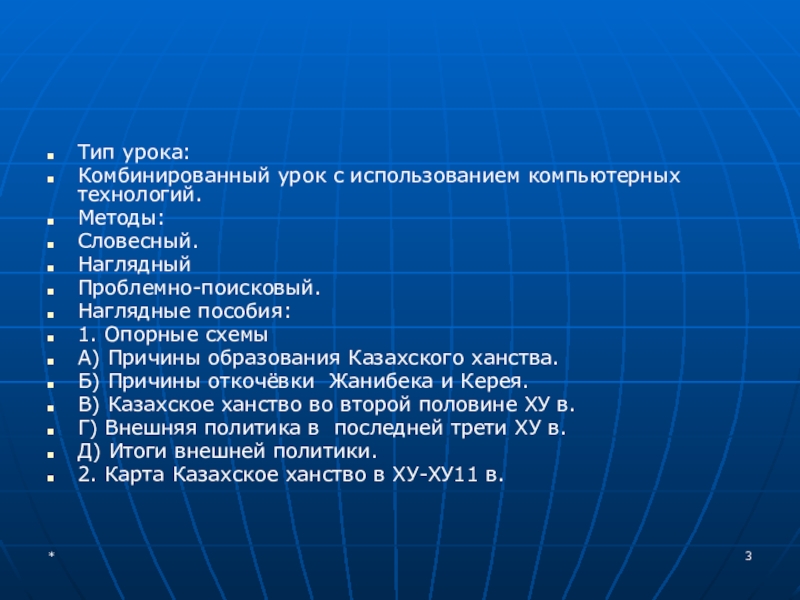 Тип урока:
Комбинированный урок с использованием компьютерных технологий.
Методы:
Словесный.
Наглядный
Проблемно-поисковый.
Наглядные пособия:
1. Опорные схемы
А) Причины образования Казахского ханства.
Б) Причины откочёвки Жанибека и Керея.
В) Казахское ханство во второй половине ХУ в.
Г) Внешняя политика в последней трети ХУ в.
Д) Итоги внешней политики.
2. Карта Казахское ханство в ХУ-ХУ11 в.

*

3